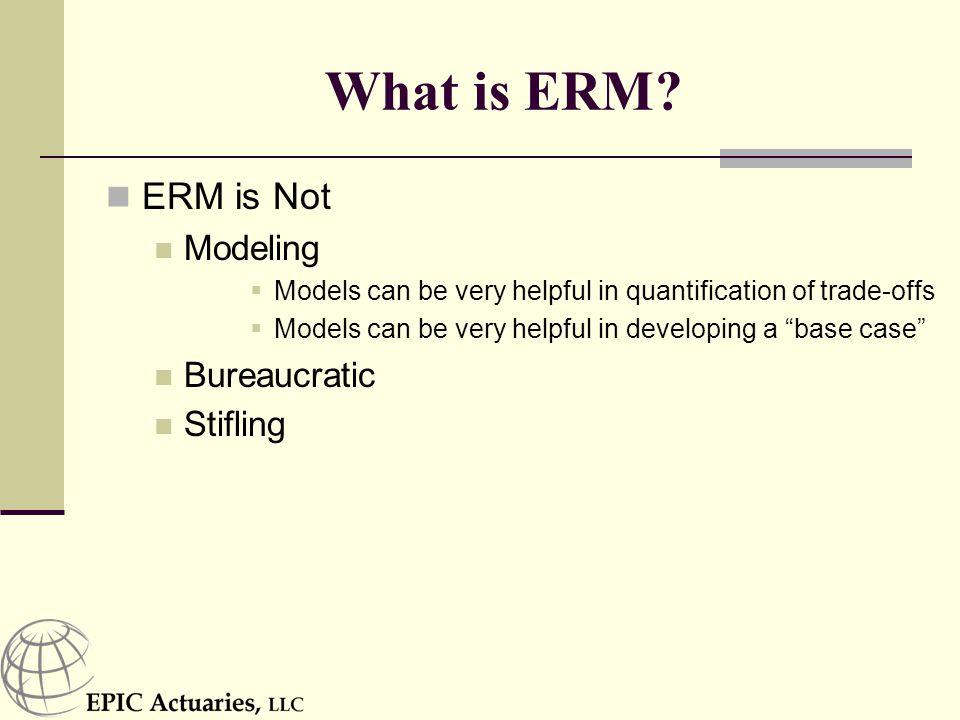 What is ERM?

ERM is Not

Modeling

Models can be very helpful in quantification of trade-offs

Models can be very helpful in developing a “base case”

Bureaucratic

Stifling

EPIC Actuaries, LLC